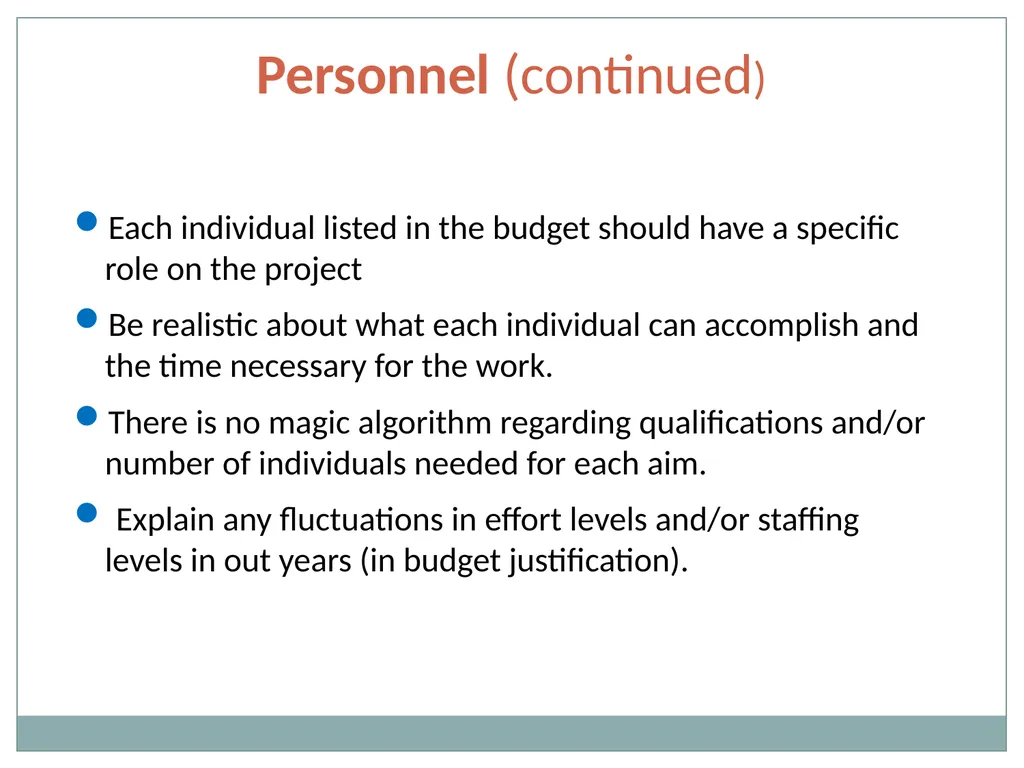 Personnel (continued)

Each individual listed in the budget should have a specific role on the project

Be realistic about what each individual can accomplish and the time necessary for the work.

There is no magic algorithm regarding qualifications and/or number of individuals needed for each aim.

Explain any fluctuations in effort levels and/or staffing levels in out years (in budget justification).